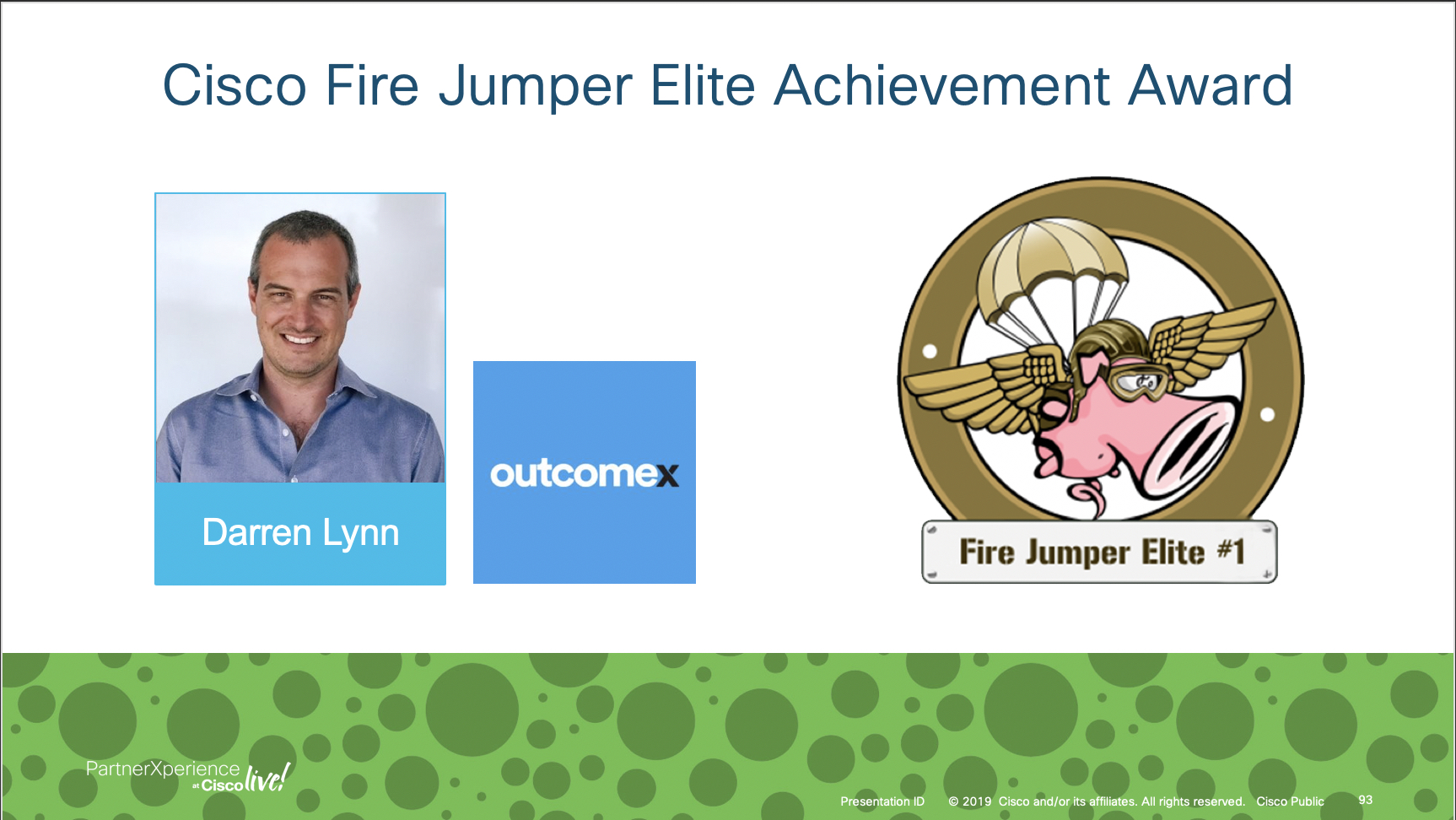 Cisco Fire Jumper Elite Achievement Award

Darren Lynn

outcomex

Fire Jumper Elite #1

PartnerXperience at Cisco live!

Presentation ID © 2019 Cisco and/or its affiliates. All rights reserved. Cisco Public 93